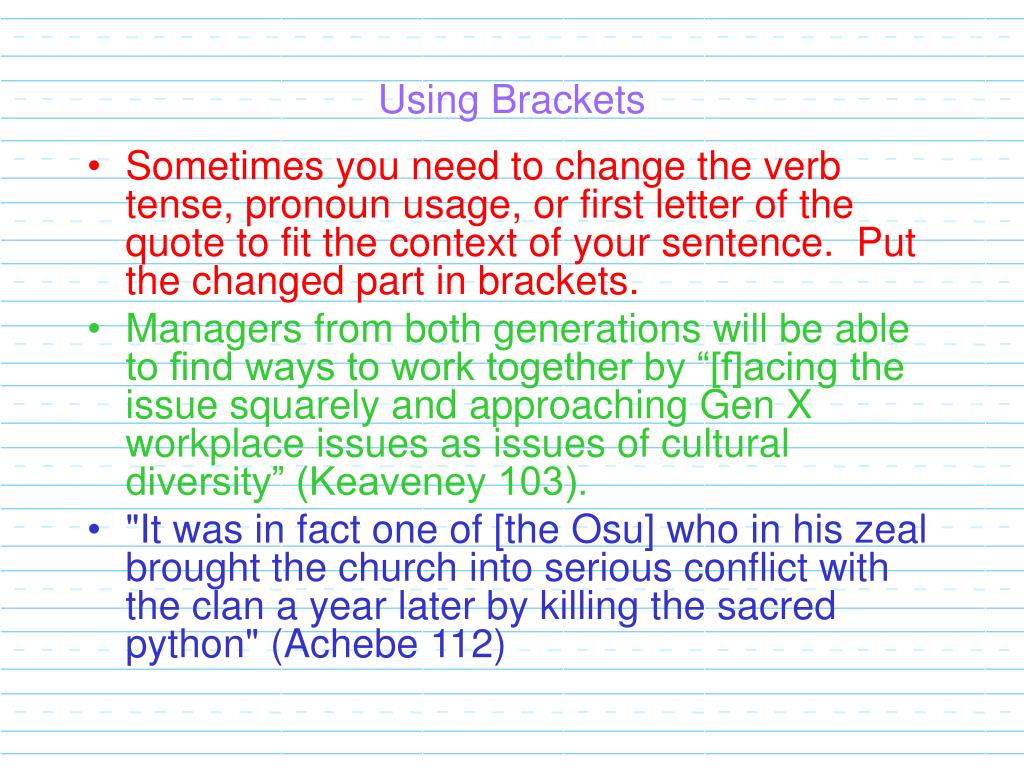 Using Brackets

• Sometimes you need to change the verb tense, pronoun usage, or first letter of the quote to fit the context of your sentence. Put the changed part in brackets.
• Managers from both generations will be able to find ways to work together by “[f]acing the issue squarely and approaching Gen X workplace issues as issues of cultural diversity” (Keaveney 103).
• "It was in fact one of [the Osu] who in his zeal brought the church into serious conflict with the clan a year later by killing the sacred python" (Achebe 112)